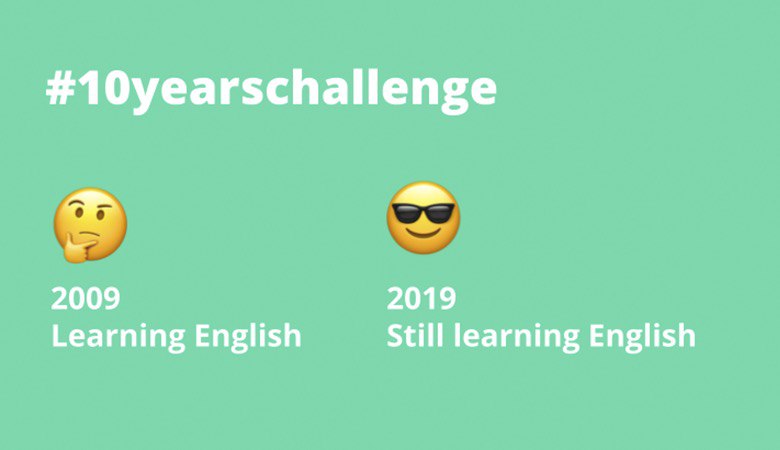 #10yearschallenge

2009
Learning English

2019
Still learning English